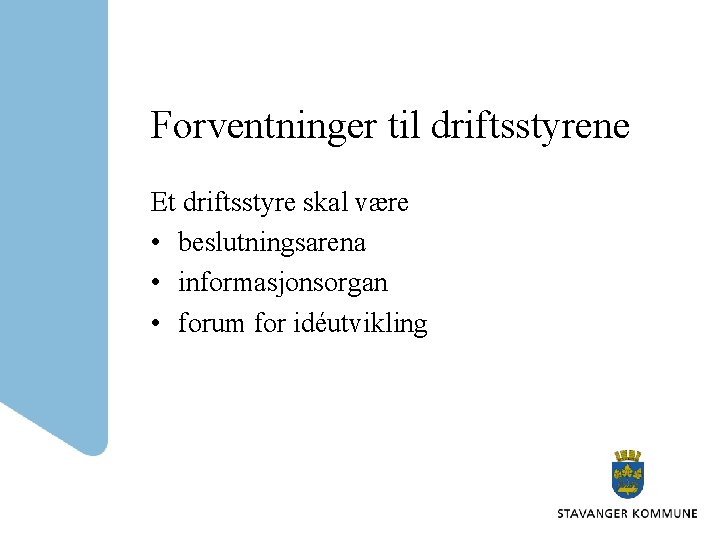 Forventninger til driftsstyrene

Et driftsstyre skal være
• beslutningsarena
• informasjonsorgan
• forum for idéutvikling

STAVANGER KOMMUNE